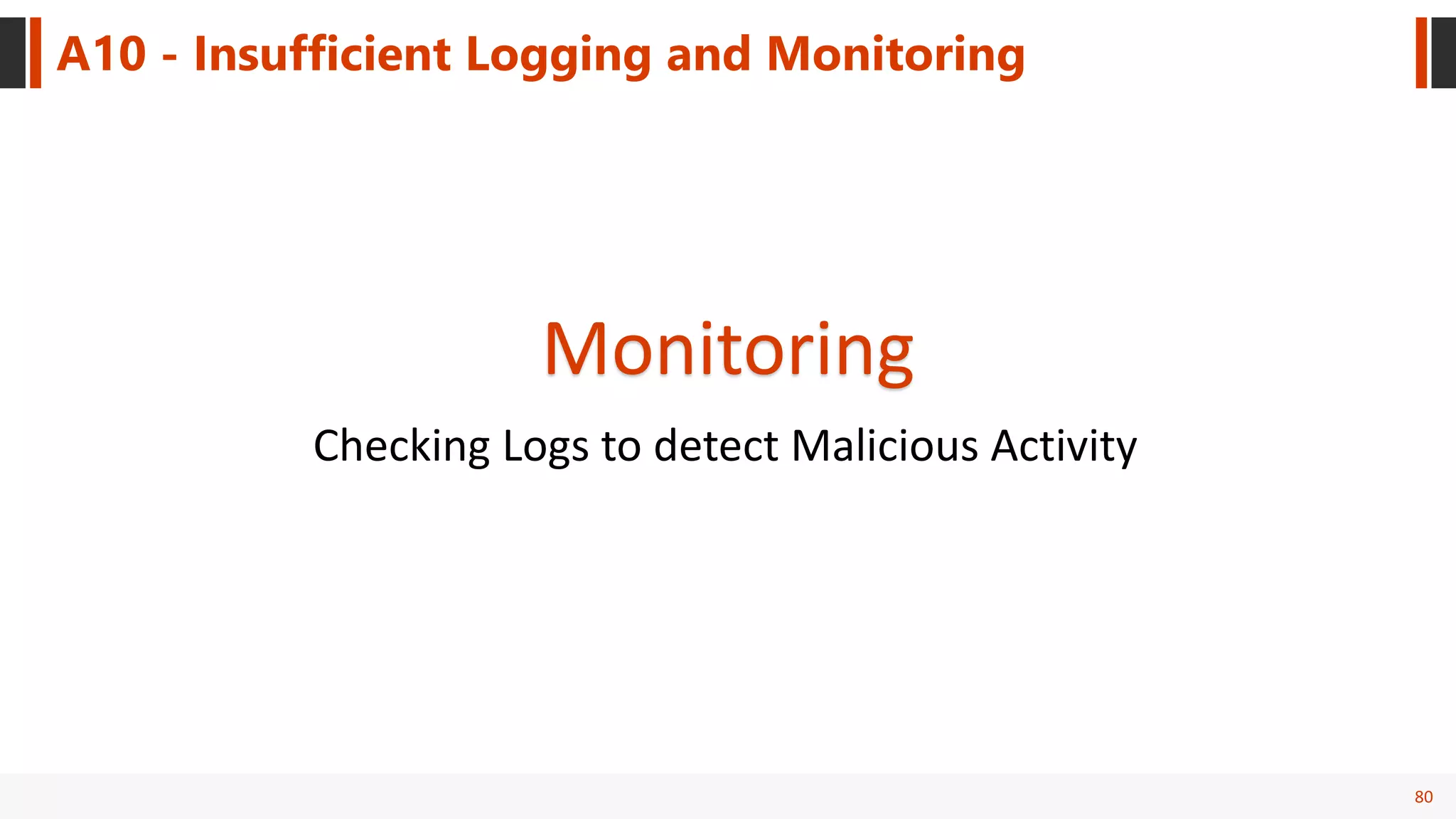 A10 - Insufficient Logging and Monitoring

Monitoring

Checking Logs to detect Malicious Activity

80